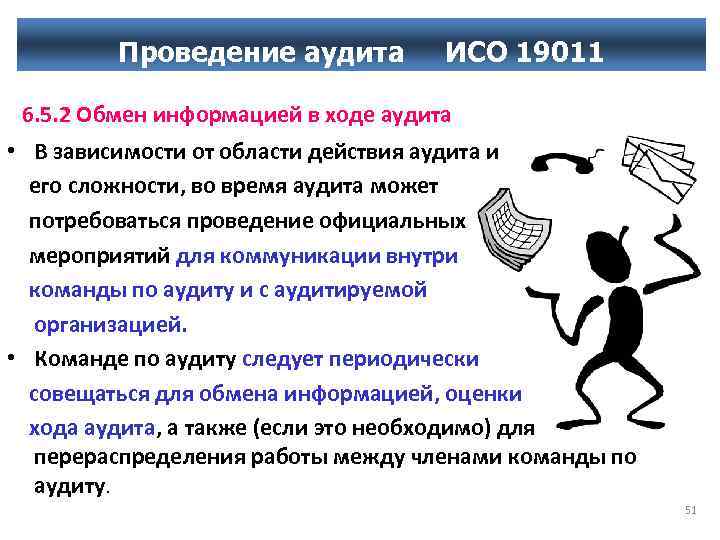 Проведение аудита ИСО 19011

6.5.2 Обмен информацией в ходе аудита

• В зависимости от области действия аудита и его сложности, во время аудита может потребоваться проведение официальных мероприятий для коммуникации внутри команды по аудиту и с аудитируемой организацией.

• Команде по аудиту следует периодически совещаться для обмена информацией, оценки хода аудита, а также (если это необходимо) для перераспределения работы между членами команды по аудиту.

51